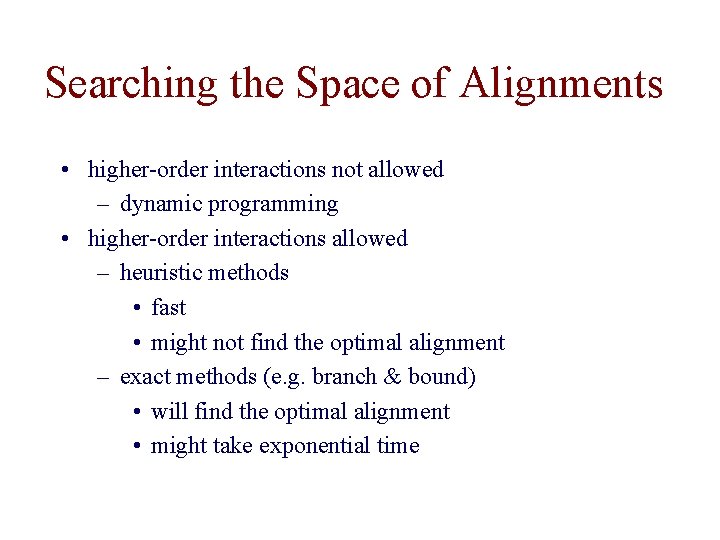 Searching the Space of Alignments

• higher-order interactions not allowed
  – dynamic programming
• higher-order interactions allowed
  – heuristic methods
    • fast
    • might not find the optimal alignment
  – exact methods (e.g. branch & bound)
    • will find the optimal alignment
    • might take exponential time